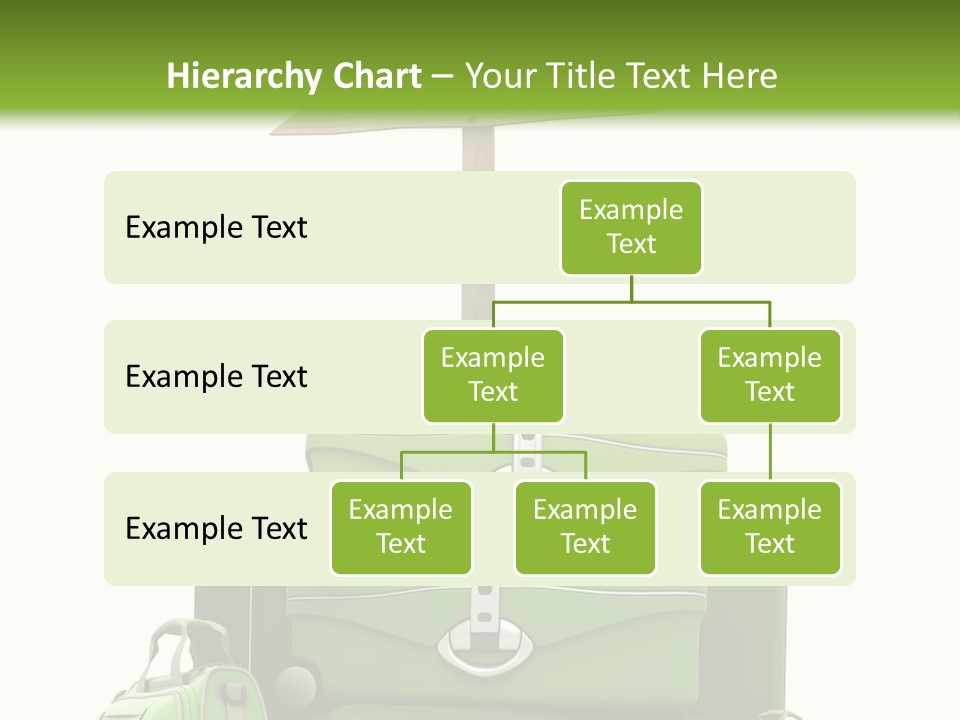 Hierarchy Chart – Your Title Text Here

Example Text

Example Text

Example Text

Example Text

Example Text

Example Text

Example Text

Example Text

Example Text